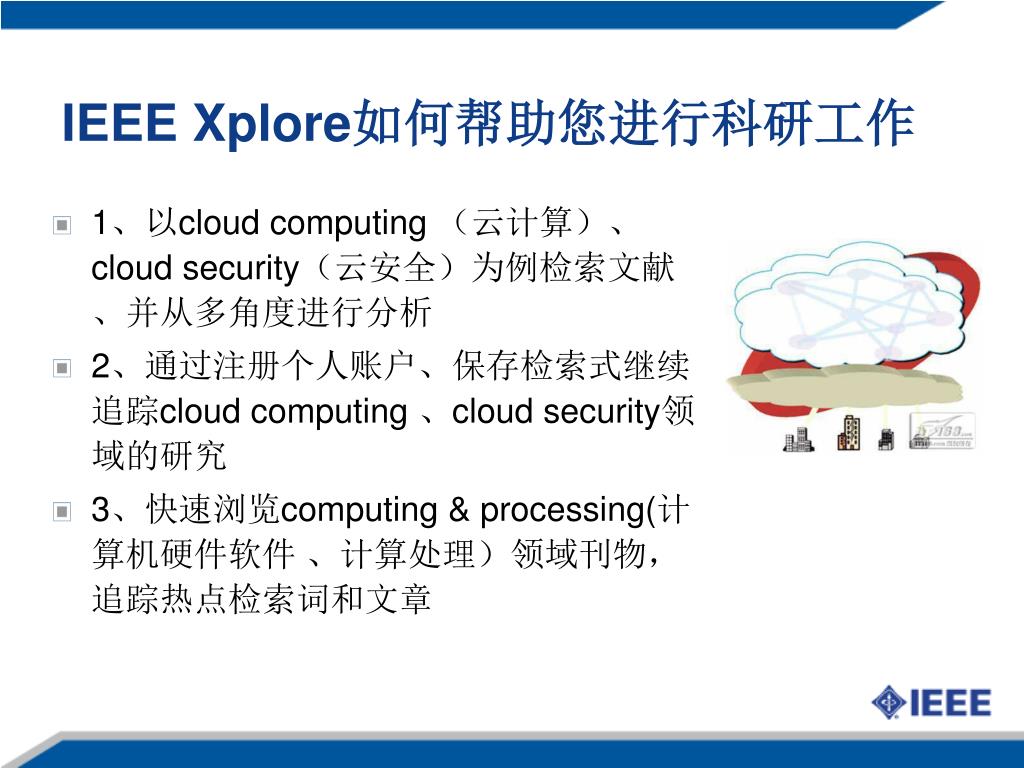 IEEE Xplore如何帮助您进行科研工作

1、以cloud computing （云计算）、cloud security（云安全）为例检索文献、并从多角度进行分析

2、通过注册个人账户、保存检索式继续追踪cloud computing 、cloud security领域的研究

3、快速浏览computing & processing(计算机硬件软件 、计算处理）领域刊物，追踪热点检索词和文章

IEEE